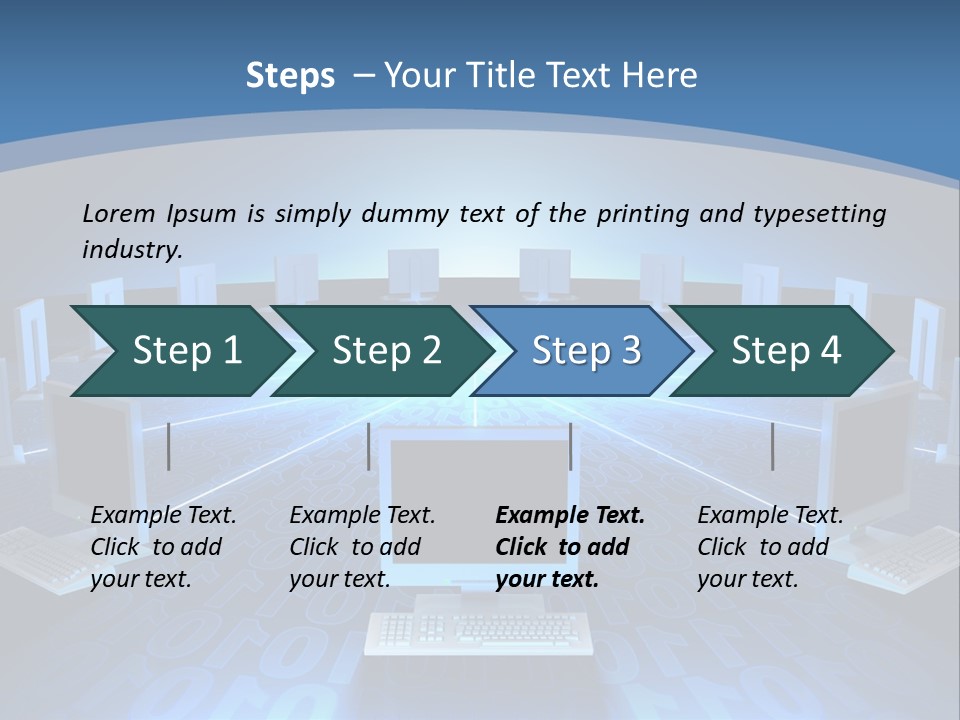 Steps – Your Title Text Here

Lorem Ipsum is simply dummy text of the printing and typesetting industry.

Step 1

Step 2

Step 3

Step 4

Example Text. Click to add your text.

Example Text. Click to add your text.

Example Text. Click to add your text.

Example Text. Click to add your text.